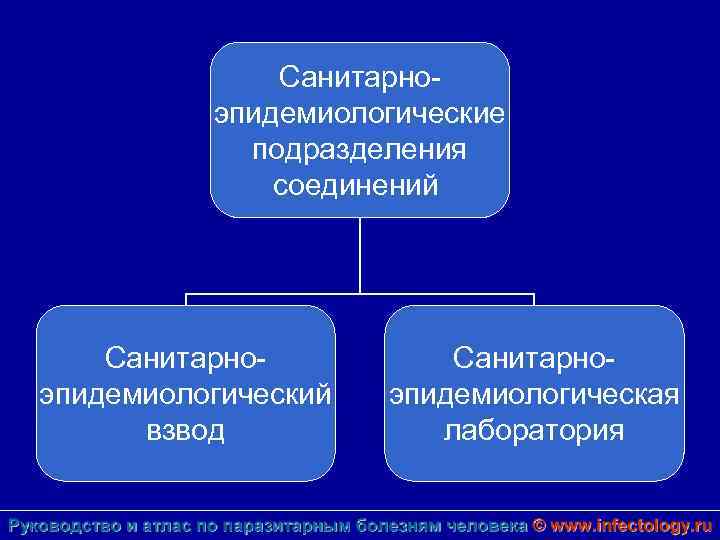 Санитарно-эпидемиологические подразделения соединений

Санитарно-эпидемиологический взвод

Санитарно-эпидемиологическая лаборатория

Руководство и атлас по паразитарным болезням человека © www.infectology.ru